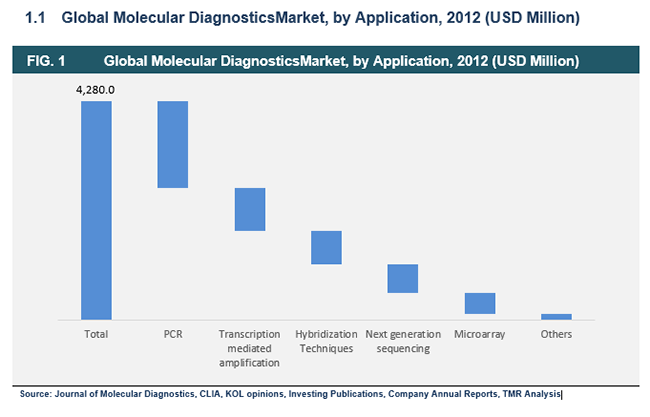 1.1 Global Molecular DiagnosticsMarket, by Application, 2012 (USD Million)

FIG. 1 Global Molecular DiagnosticsMarket, by Application, 2012 (USD Million)

4,280.0

Total

PCR

Transcription mediated amplification

Hybridization Techniques

Next generation sequencing

Microarray

Others

Source: Journal of Molecular Diagnostics, CLIA, KOL opinions, Investing Publications, Company Annual Reports, TMR Analysis